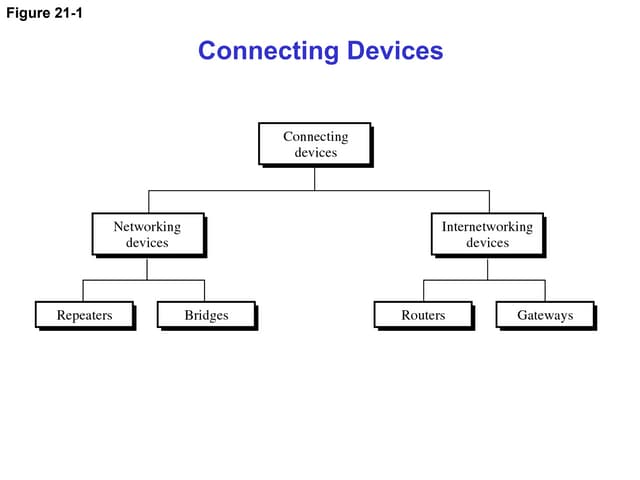 Figure 21-1

Connecting Devices

Connecting devices

Networking devices

Internetworking devices

Repeaters

Bridges

Routers

Gateways